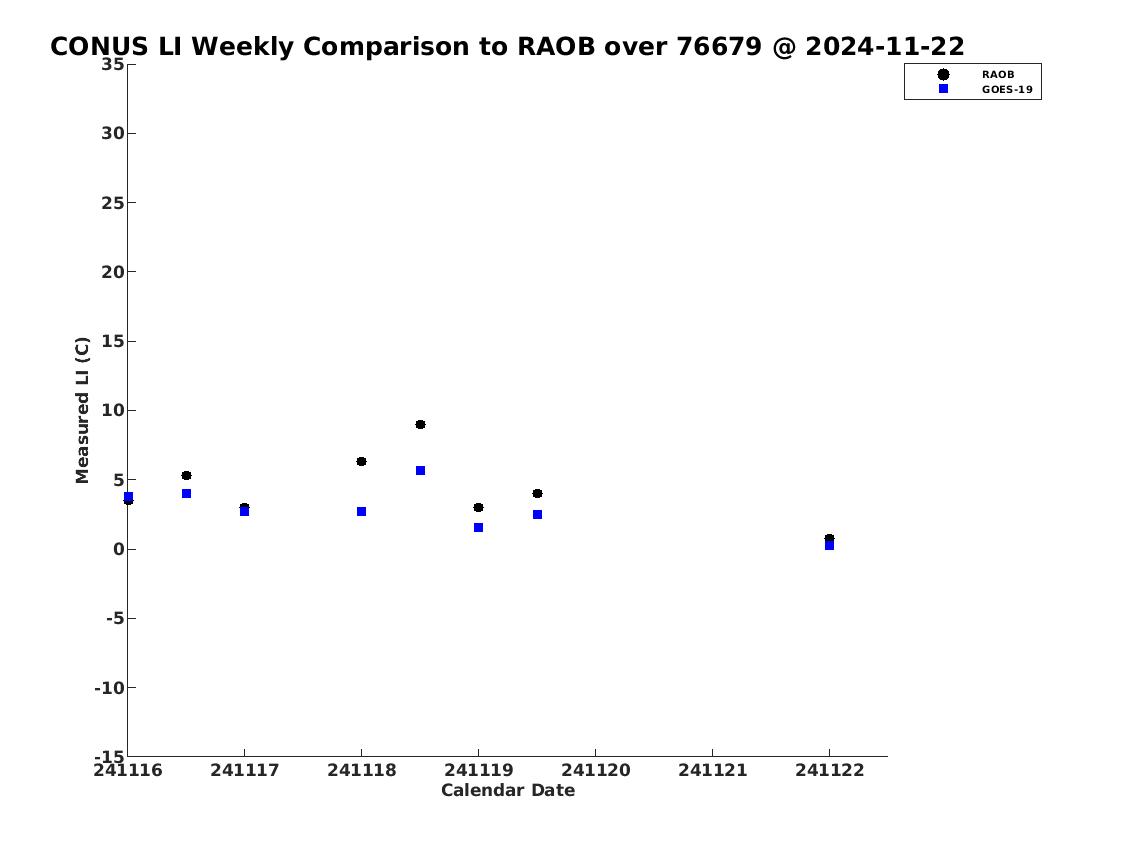 CONUS LI Weekly Comparison to RAOB over 76679 @ 2024-11-22

RAOB
GOES-19

Measured LI (C)

35
30
25
20
15
10
5
0
-5
-10
-15

241116
241117
241118
241119
241120
241121
241122

Calendar Date